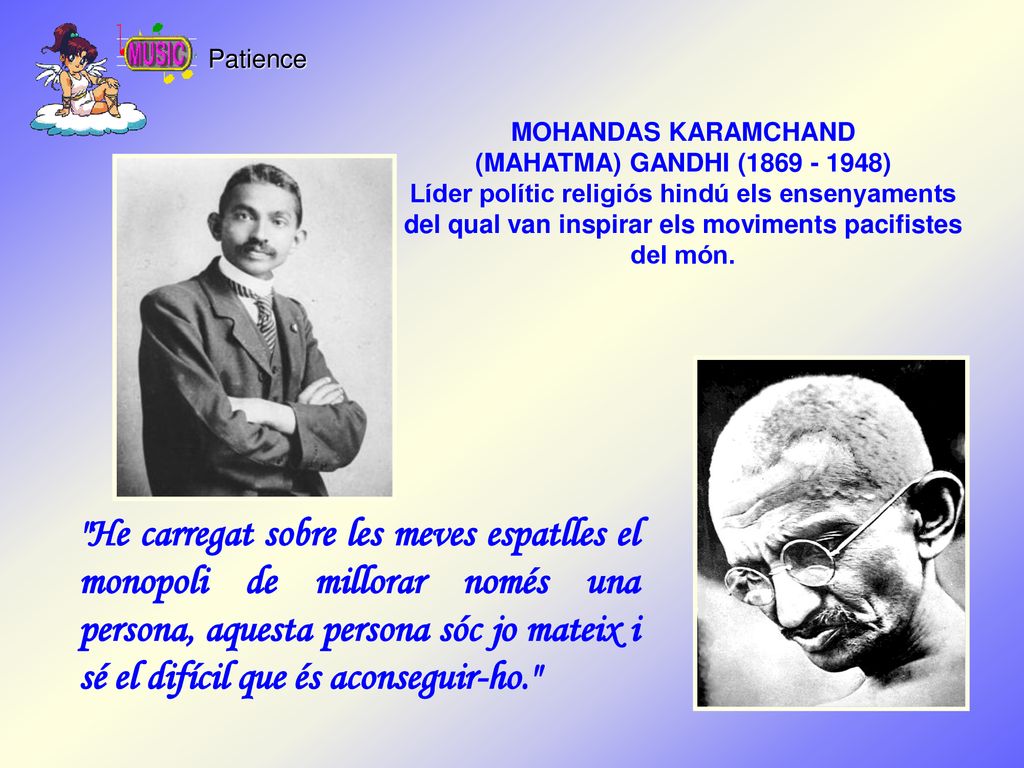 MUSIC

Patience

MOHANDAS KARAMCHAND (MAHATMA) GANDHI (1869 - 1948)
Líder polític religiós hindú els ensenyaments del qual van inspirar els moviments pacifistes del món.

"He carregat sobre les meves espatlles el monopoli de millorar només una persona, aquesta persona sóc jo mateix i sé el difícil que és aconseguir-ho."